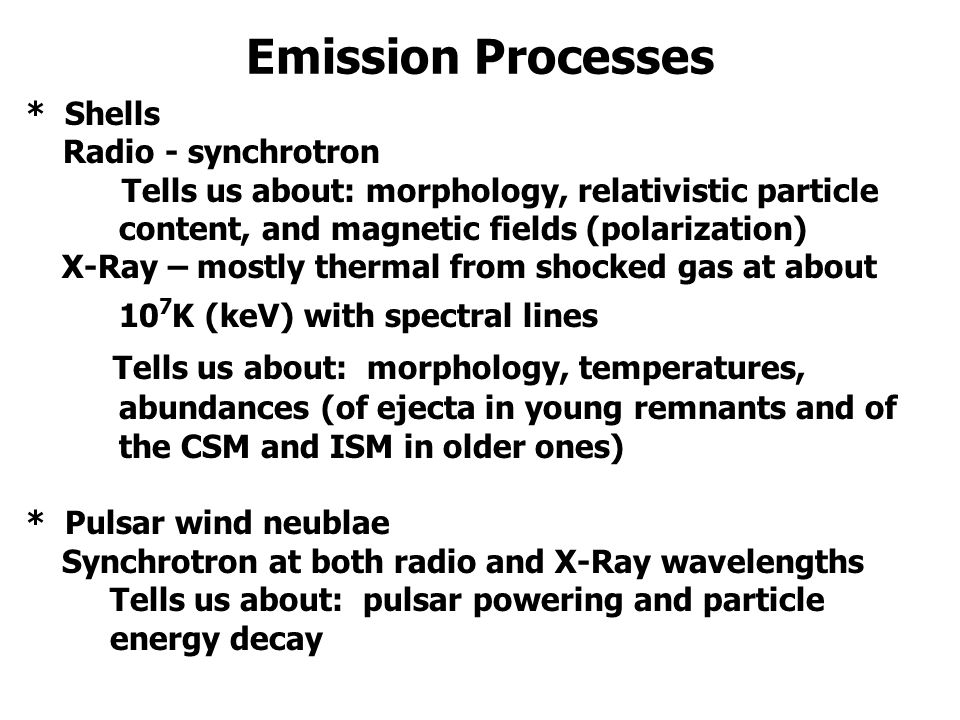 Emission Processes

* Shells

Radio - synchrotron

Tells us about: morphology, relativistic particle content, and magnetic fields (polarization)

X-Ray – mostly thermal from shocked gas at about $10^7$K (keV) with spectral lines

Tells us about: morphology, temperatures, abundances (of ejecta in young remnants and of the CSM and ISM in older ones)

* Pulsar wind neublae

Synchrotron at both radio and X-Ray wavelengths

Tells us about: pulsar powering and particle energy decay